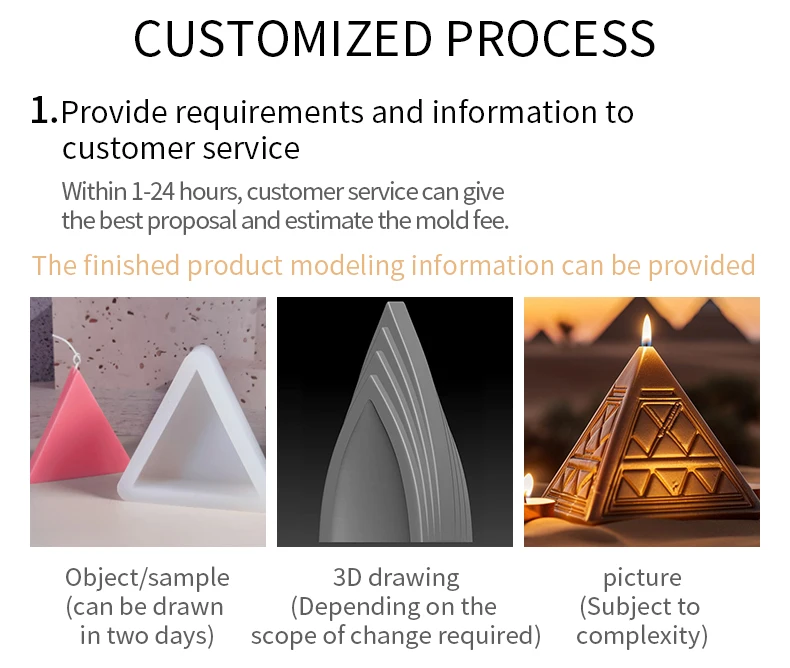 CUSTOMIZED PROCESS

1. Provide requirements and information to customer service

Within 1-24 hours, customer service can give the best proposal and estimate the mold fee.

The finished product modeling information can be provided

Object/sample (can be drawn in two days)

3D drawing (Depending on the scope of change required)

picture (Subject to complexity)